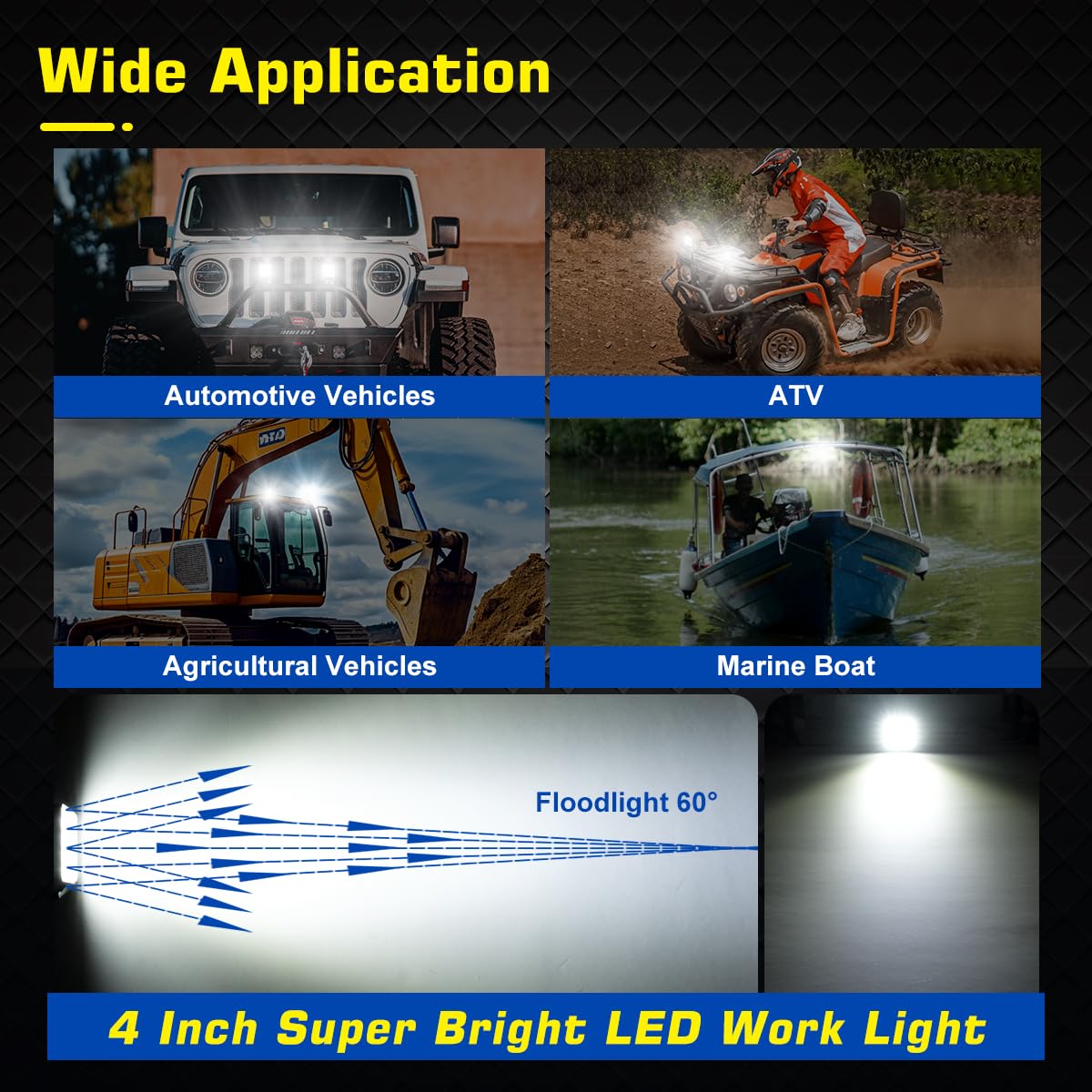 Wide Application

Automotive Vehicles

ATV

Agricultural Vehicles

Marine Boat

Floodlight 60°

4 Inch Super Bright LED Work Light